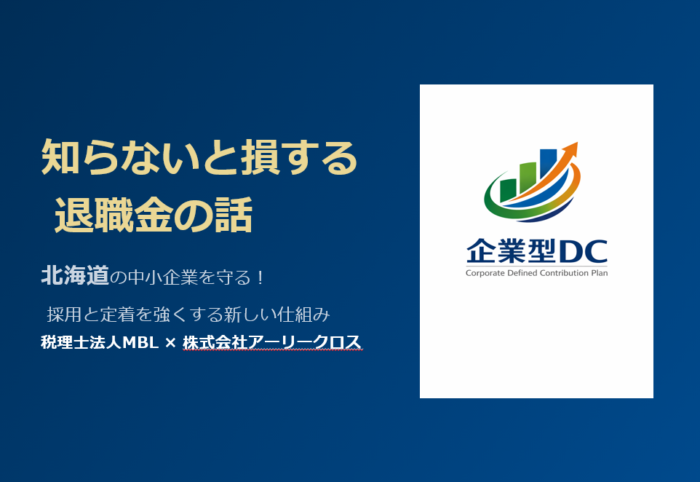 知らないと損する
退職金の話

北海道の中小企業を守る！

採用と定着を強くする新しい仕組み

税理士法人MBL × 株式会社アーリークロス

企業型DC
Corporate Defined Contribution Plan